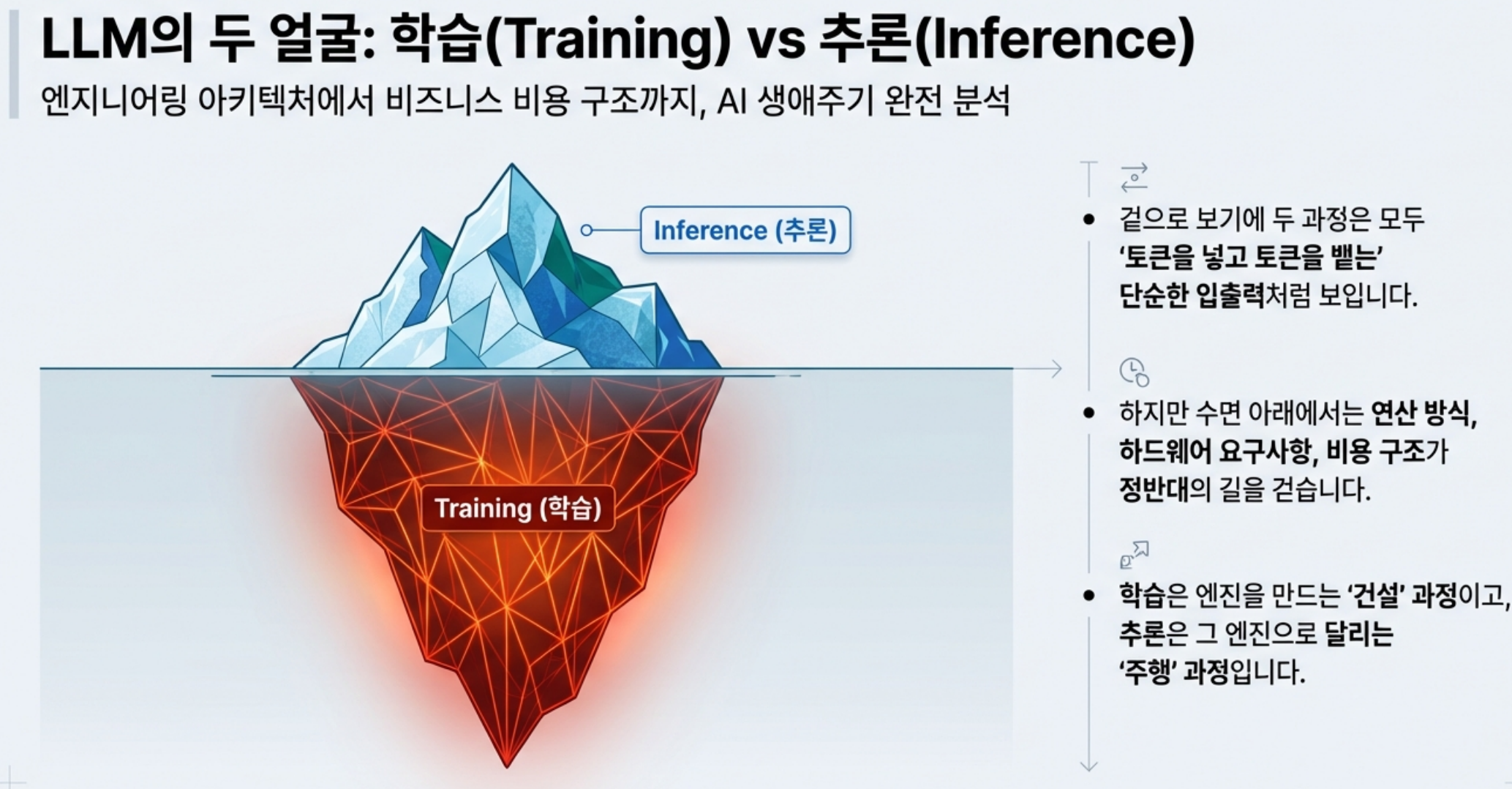 LLM의 두 얼굴: 학습(Training) vs 추론(Inference)

엔지니어링 아키텍처에서 비즈니스 비용 구조까지, AI 생애주기 완전 분석

Inference (추론)

Training (학습)

• 겉으로 보기에 두 과정은 모두 '토큰을 넣고 토큰을 뱉는' 단순한 입출력처럼 보입니다.

• 하지만 수면 아래에서는 연산 방식, 하드웨어 요구사항, 비용 구조가 정반대의 길을 걷습니다.

• 학습은 엔진을 만드는 '건설' 과정이고, 추론은 그 엔진으로 달리는 '주행' 과정입니다.